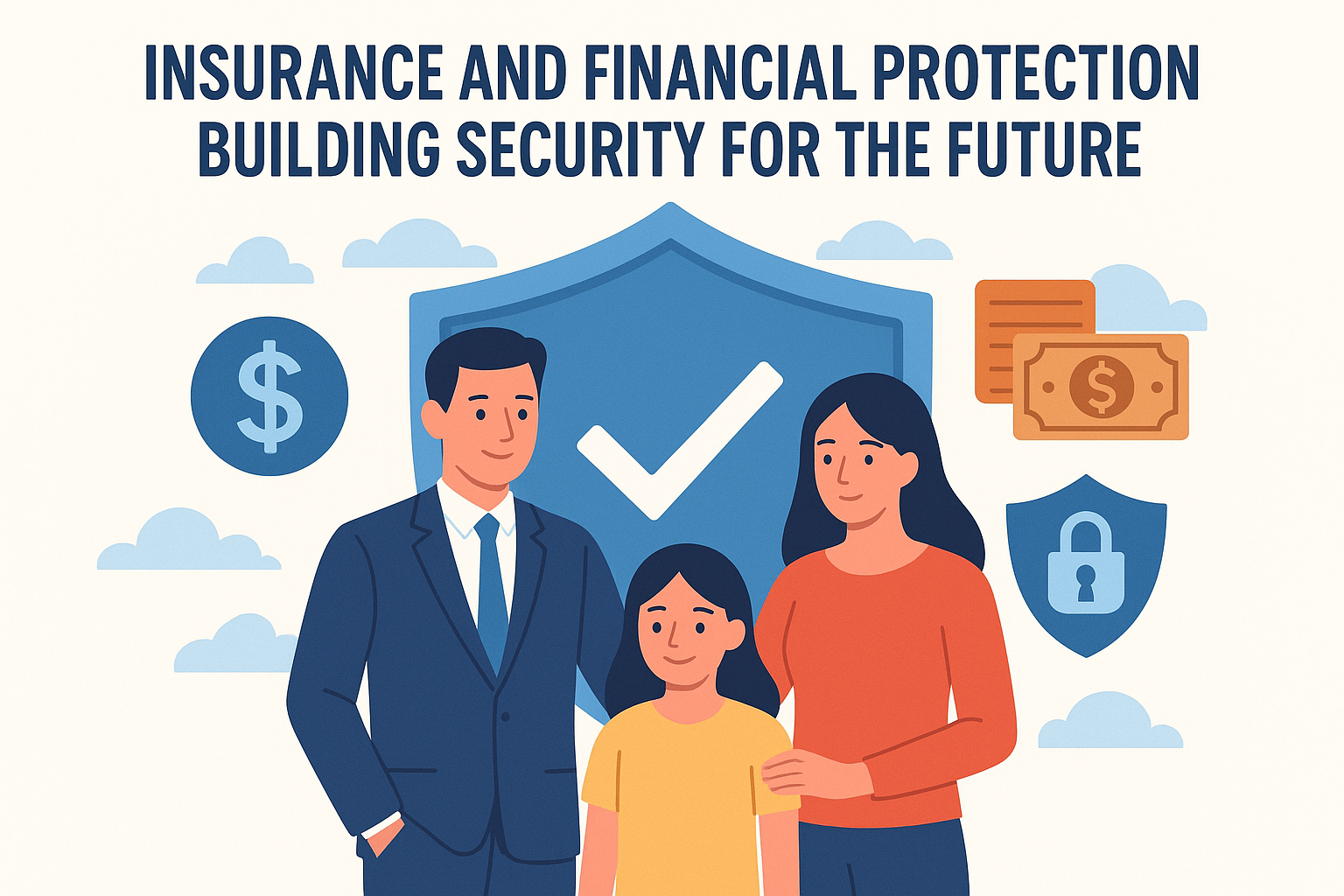 INSURANCE AND FINANCIAL PROTECTION
BUILDING SECURITY FOR THE FUTURE

$

$